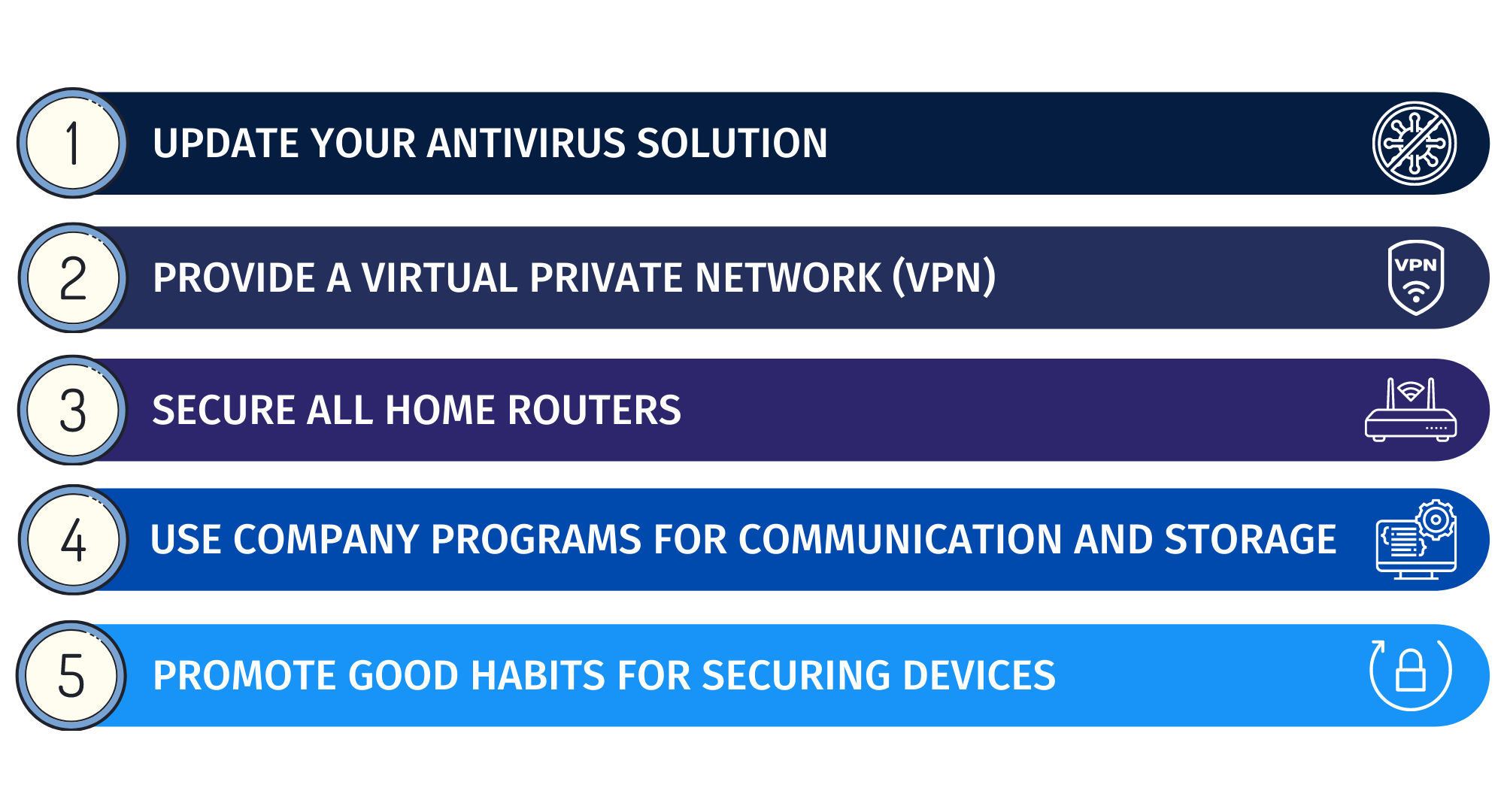 1 UPDATE YOUR ANTIVIRUS SOLUTION

2 PROVIDE A VIRTUAL PRIVATE NETWORK (VPN)

VPN

3 SECURE ALL HOME ROUTERS

4 USE COMPANY PROGRAMS FOR COMMUNICATION AND STORAGE

5 PROMOTE GOOD HABITS FOR SECURING DEVICES